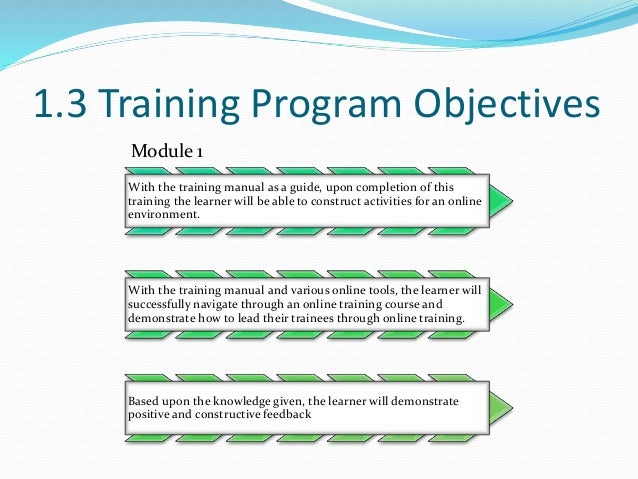 1.3 Training Program Objectives

Module 1

With the training manual as a guide, upon completion of this training the learner will be able to construct activities for an online environment.

With the training manual and various online tools, the learner will successfully navigate through an online training course and demonstrate how to lead their trainees through online training.

Based upon the knowledge given, the learner will demonstrate positive and constructive feedback